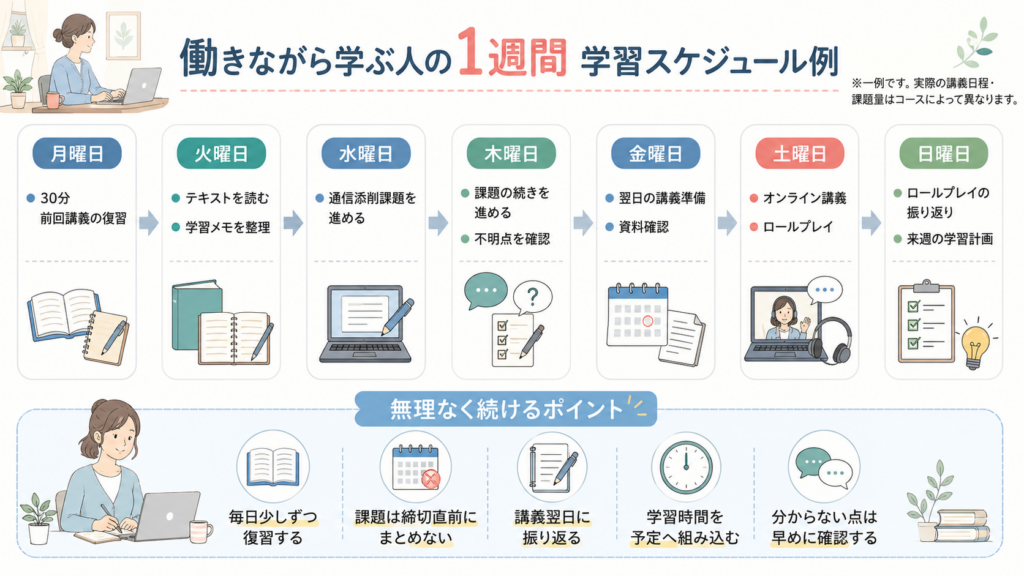 働きながら学ぶ人の1週間 学習スケジュール例

※一例です。実際の講義日程・課題量はコースによって異なります。

月曜日
30分 前回講義の復習

火曜日
テキストを読む
学習メモを整理

水曜日
通信添削課題を進める

木曜日
課題の続きを進める
不明点を確認

金曜日
翌日の講義準備
資料確認

土曜日
オンライン講義
ロールプレイ

日曜日
ロールプレイの振り返り
来週の学習計画

無理なく続けるポイント

毎日少しずつ復習する

課題は締切直前にまとめない

講義翌日に振り返る

学習時間を予定へ組み込む

分からない点は早めに確認する